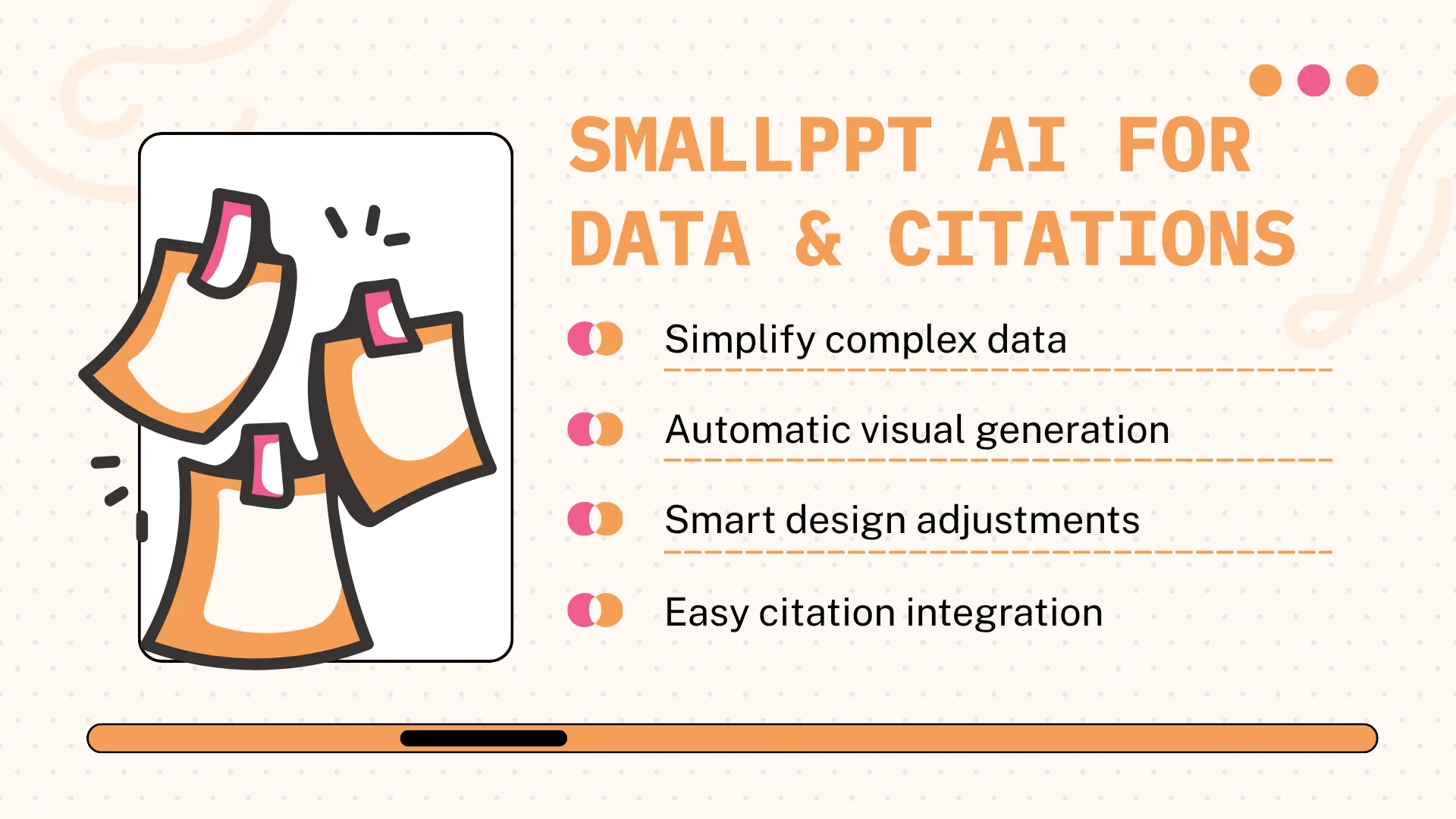 SMALLPPT AI FOR DATA & CITATIONS

Simplify complex data

Automatic visual generation

Smart design adjustments

Easy citation integration